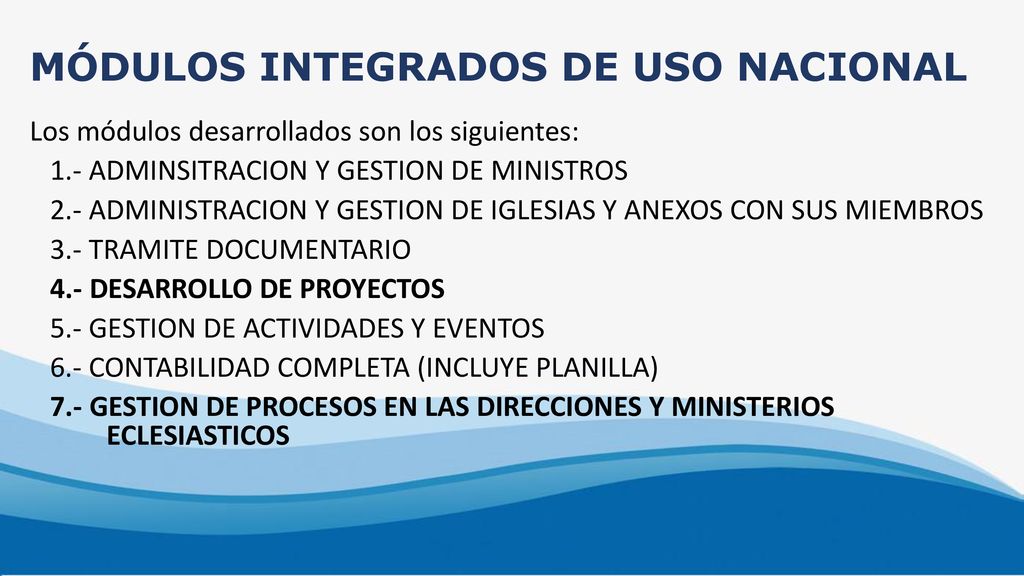 MÓDULOS INTEGRADOS DE USO NACIONAL

Los módulos desarrollados son los siguientes:
1.- ADMINSITRACION Y GESTION DE MINISTROS
2.- ADMINISTRACION Y GESTION DE IGLESIAS Y ANEXOS CON SUS MIEMBROS
3.- TRAMITE DOCUMENTARIO
4.- DESARROLLO DE PROYECTOS
5.- GESTION DE ACTIVIDADES Y EVENTOS
6.- CONTABILIDAD COMPLETA (INCLUYE PLANILLA)
7.- GESTION DE PROCESOS EN LAS DIRECCIONES Y MINISTERIOS ECLESIASTICOS